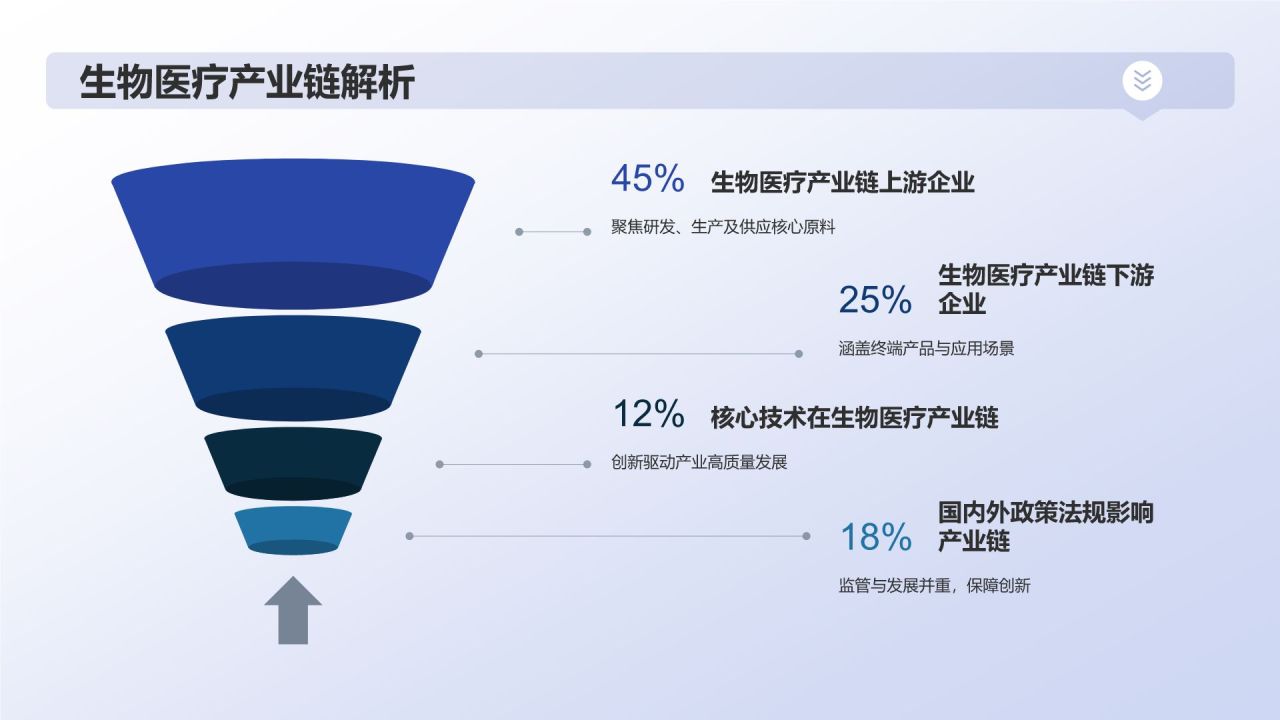 生物医疗产业链解析

45% 生物医疗产业链上游企业

聚焦研发、生产及供应核心原料

25% 生物医疗产业链下游企业

涵盖终端产品与应用场景

12% 核心技术在生物医疗产业链

创新驱动产业高质量发展

18% 国内外政策法规影响产业链

监管与发展并重，保障创新